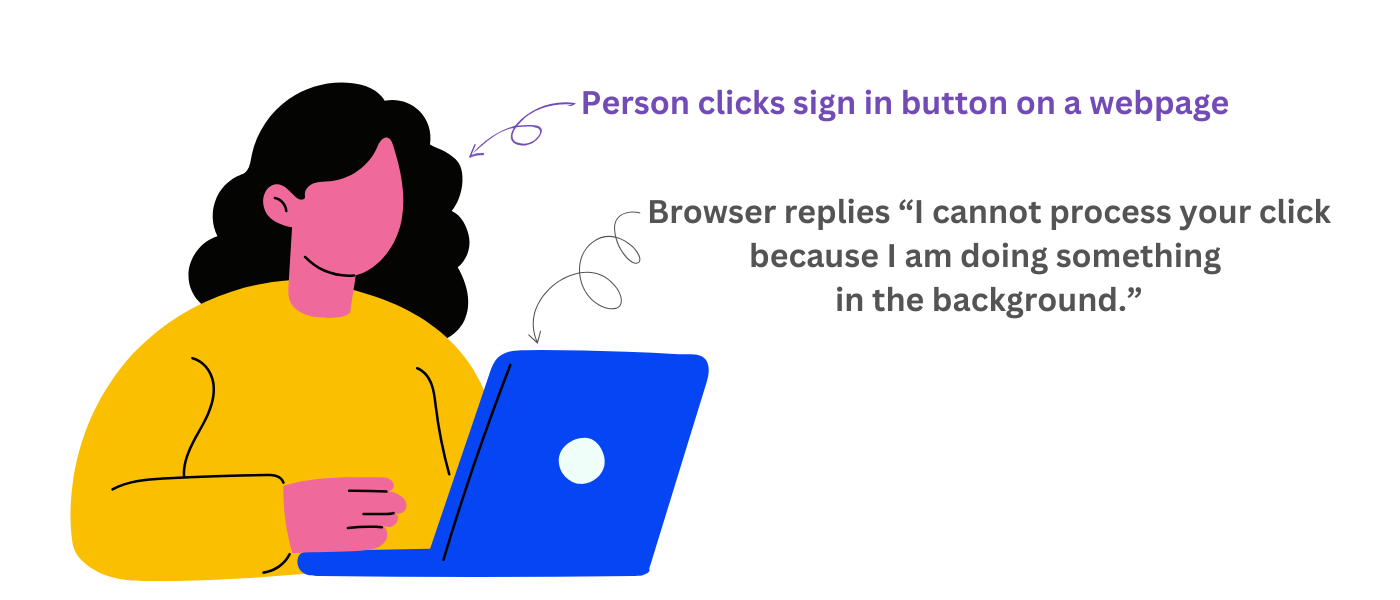 Person clicks sign in button on a webpage

Browser replies “I cannot process your click because I am doing something in the background.”